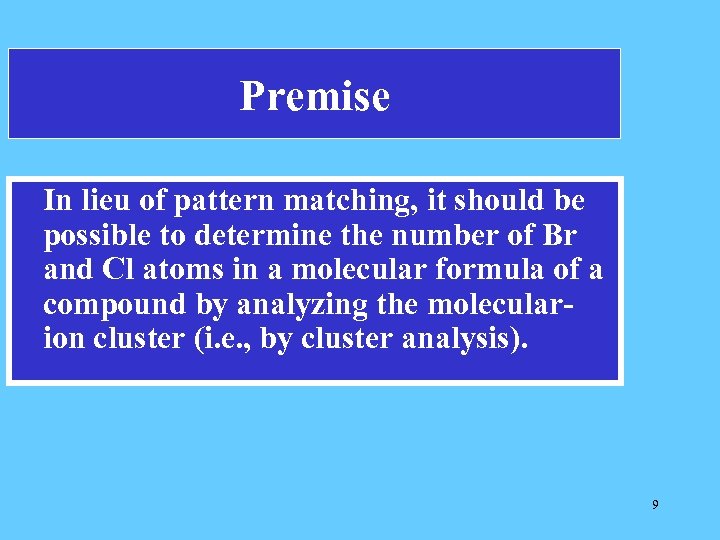 Premise

In lieu of pattern matching, it should be possible to determine the number of Br and Cl atoms in a molecular formula of a compound by analyzing the molecular-ion cluster (i.e., by cluster analysis).

9